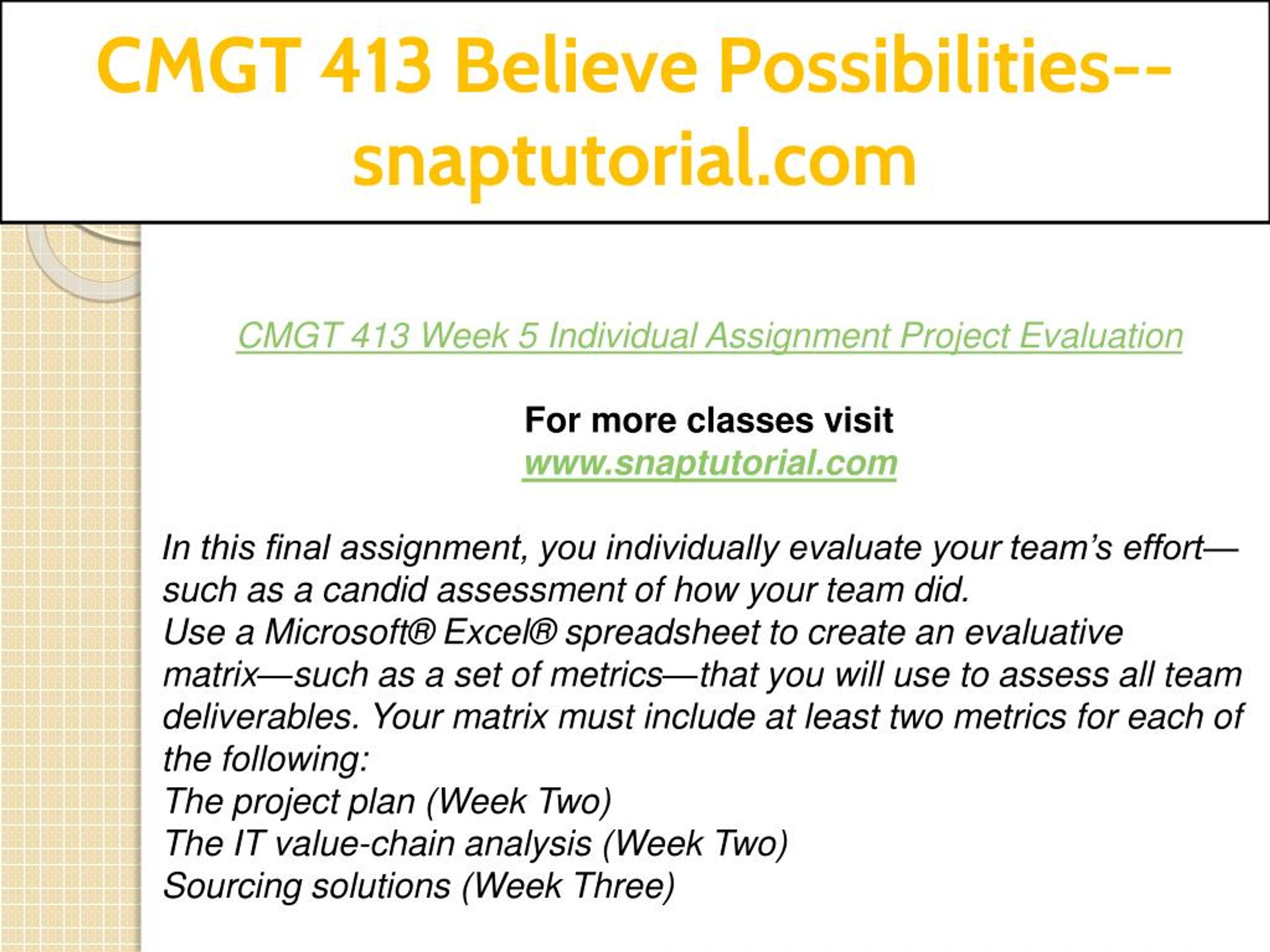 CMGT 413 Believe Possibilities--snaptutorial.com

CMGT 413 Week 5 Individual Assignment Project Evaluation

For more classes visit
www.snaptutorial.com

In this final assignment, you individually evaluate your team’s effort—such as a candid assessment of how your team did.
Use a Microsoft® Excel® spreadsheet to create an evaluative matrix—such as a set of metrics—that you will use to assess all team deliverables. Your matrix must include at least two metrics for each of the following:
The project plan (Week Two)
The IT value-chain analysis (Week Two)
Sourcing solutions (Week Three)